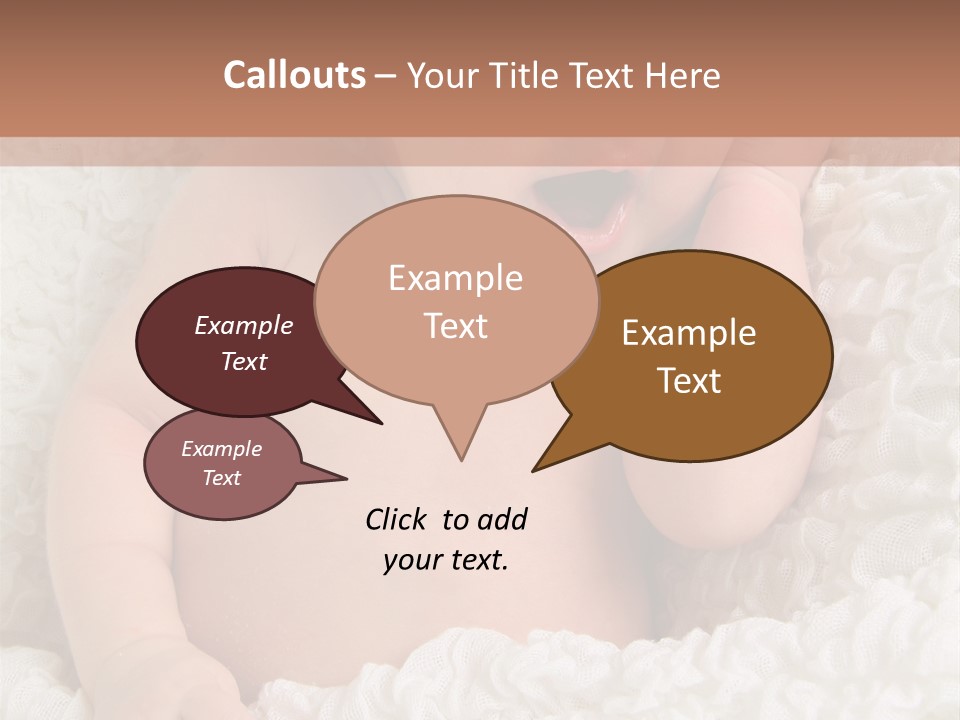 Callouts – Your Title Text Here

Example Text

Example Text

Example Text

Example Text

Click to add your text.